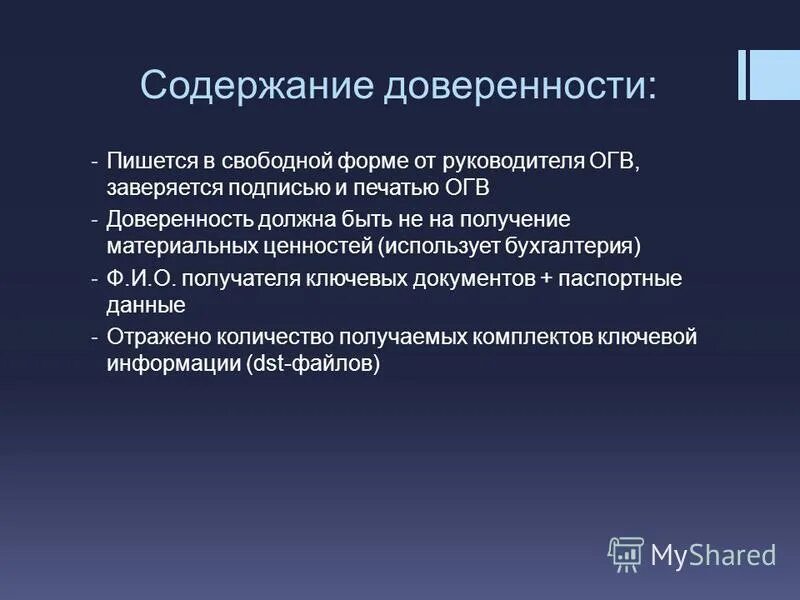 Содержание доверенности:

- Пишется в свободной форме от руководителя ОГВ, заверяется подписью и печатью ОГВ
- Доверенность должна быть не на получение материальных ценностей (использует бухгалтерия)
- Ф.И.О. получателя ключевых документов + паспортные данные
- Отражено количество получаемых комплектов ключевой информации (dst-файлов)

MyShared